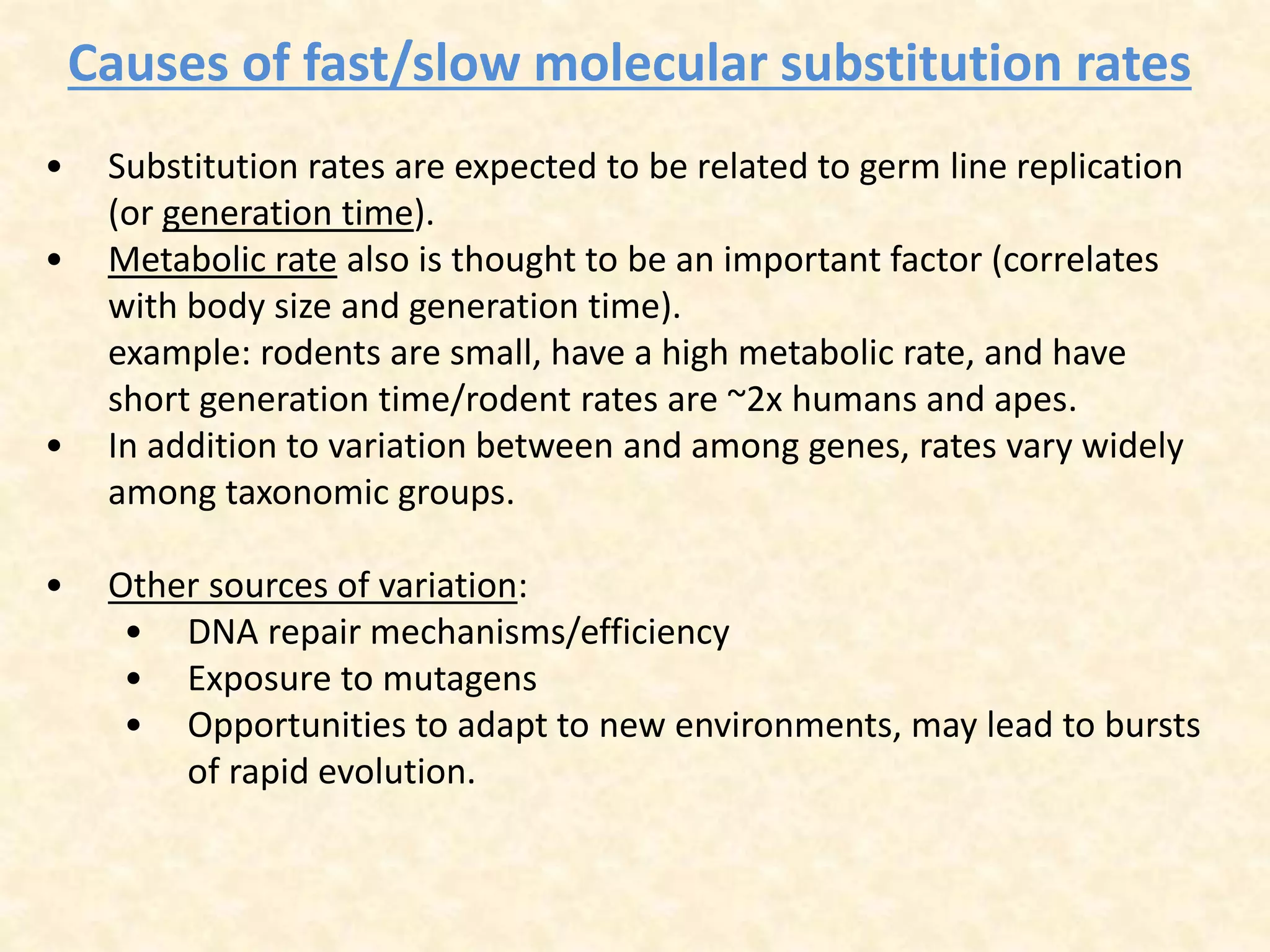 Causes of fast/slow molecular substitution rates

• Substitution rates are expected to be related to germ line replication (or generation time).
• Metabolic rate also is thought to be an important factor (correlates with body size and generation time).
example: rodents are small, have a high metabolic rate, and have short generation time/rodent rates are ~2x humans and apes.
• In addition to variation between and among genes, rates vary widely among taxonomic groups.

• Other sources of variation:
  • DNA repair mechanisms/efficiency
  • Exposure to mutagens
  • Opportunities to adapt to new environments, may lead to bursts of rapid evolution.